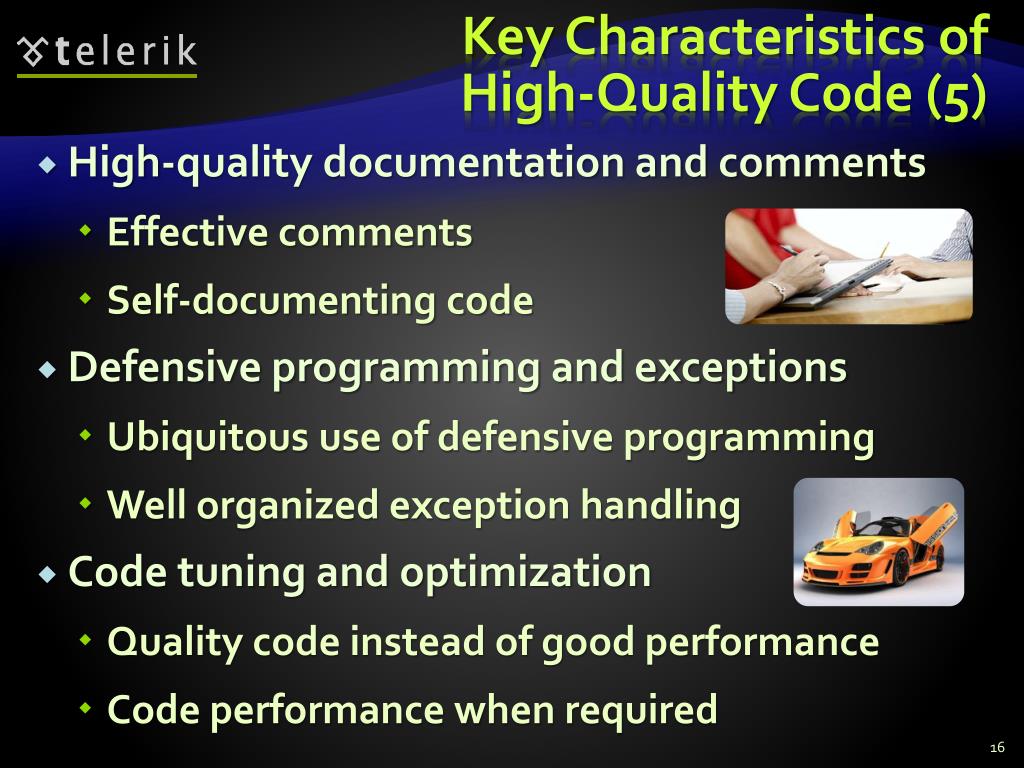 telerik

Key Characteristics of High-Quality Code (5)

High-quality documentation and comments

Effective comments

Self-documenting code

Defensive programming and exceptions

Ubiquitous use of defensive programming

Well organized exception handling

Code tuning and optimization

Quality code instead of good performance

Code performance when required

16